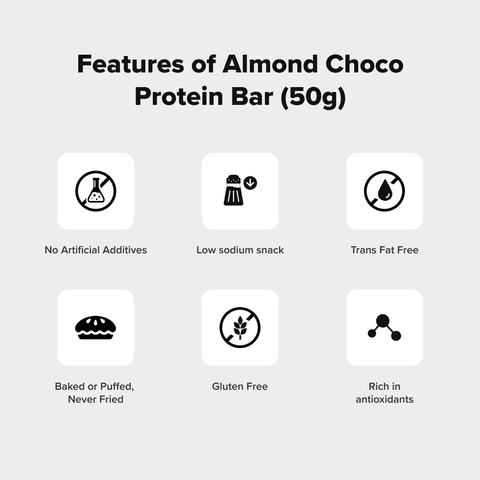 Features of Almond Choco Protein Bar (50g)

No Artificial Additives

Low sodium snack

Trans Fat Free

Baked or Puffed, Never Fried

Gluten Free

Rich in antioxidants